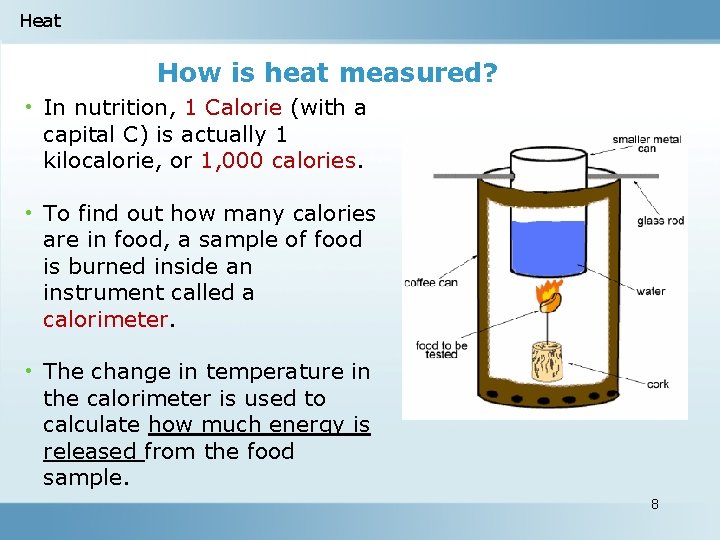 Heat

How is heat measured?

• In nutrition, 1 Calorie (with a capital C) is actually 1 kilocalorie, or 1,000 calories.

• To find out how many calories are in food, a sample of food is burned inside an instrument called a calorimeter.

• The change in temperature in the calorimeter is used to calculate how much energy is released from the food sample.

smaller metal can

glass rod

coffee can

water

food to be tested

cork

8